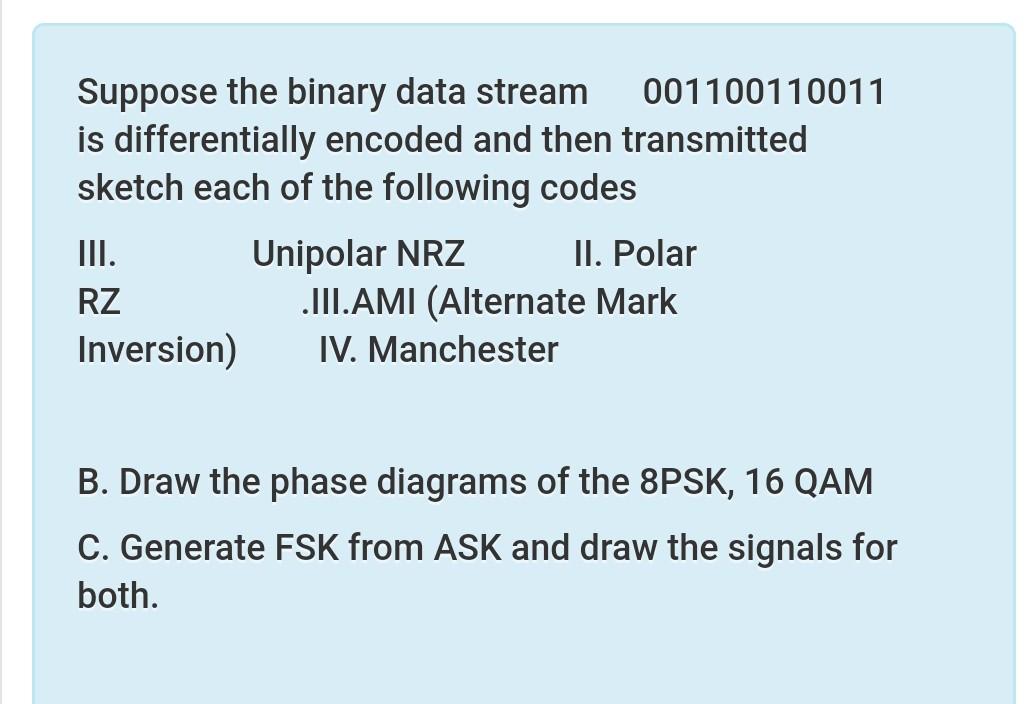 Suppose the binary data stream 001100110011 is differentially encoded and then transmitted sketch each of the following codes

III. Unipolar NRZ II. Polar RZ .III.AMI (Alternate Mark Inversion) IV. Manchester

B. Draw the phase diagrams of the 8PSK, 16 QAM

C. Generate FSK from ASK and draw the signals for both.